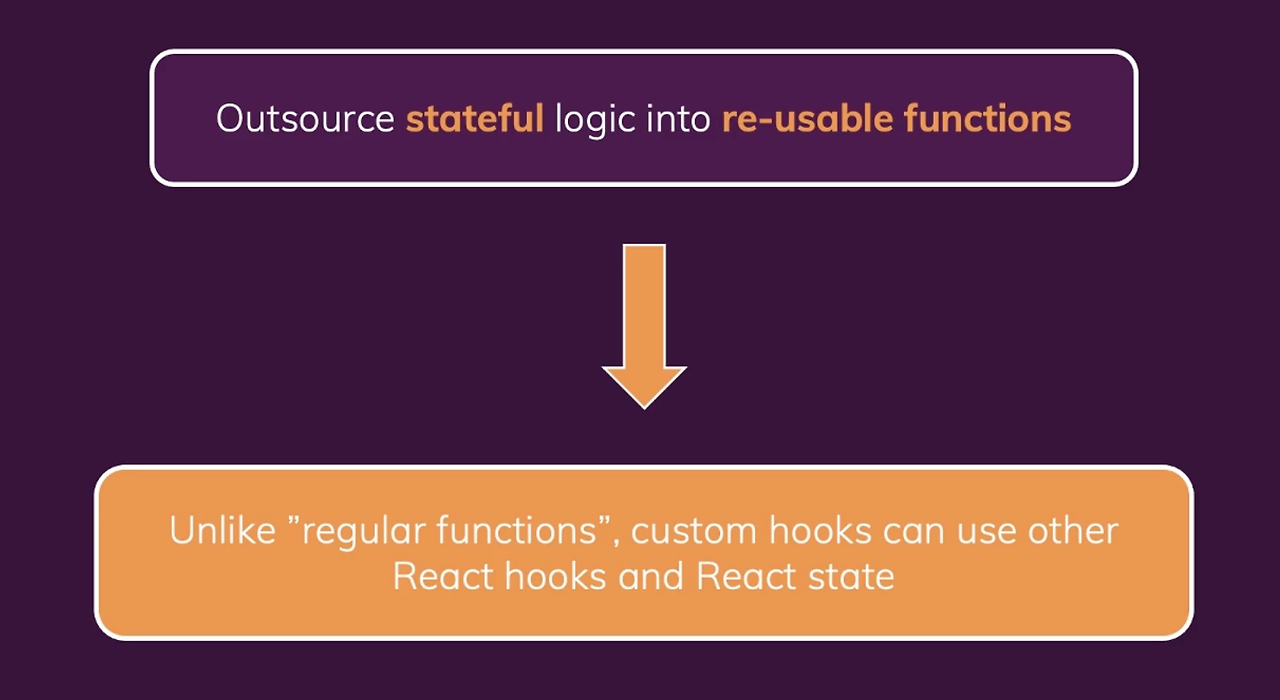 Outsource stateful logic into re-usable functions

Unlike ”regular functions”, custom hooks can use other React hooks and React state